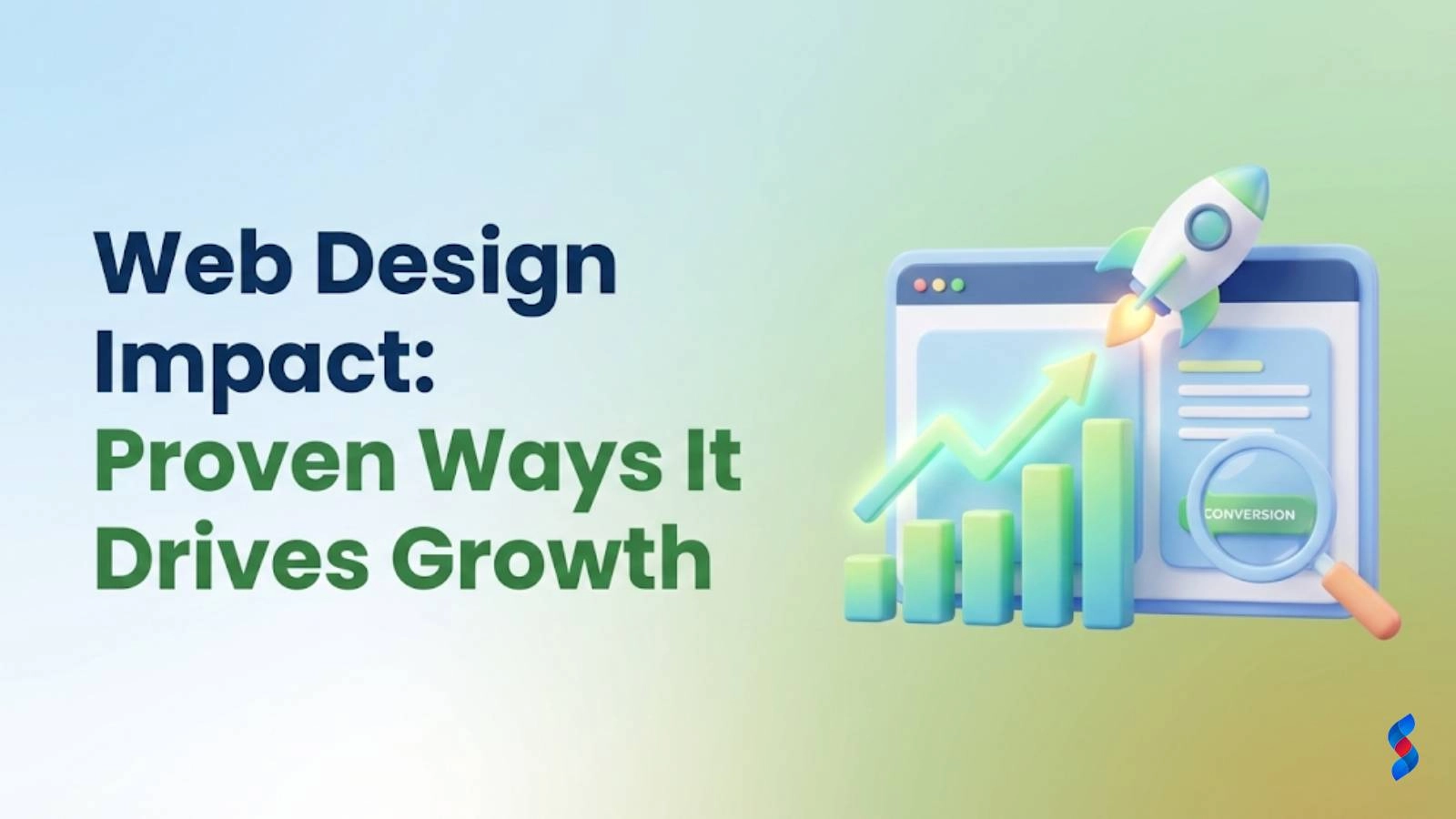 Web Design Impact: Proven Ways It Drives Growth

CONVERSION